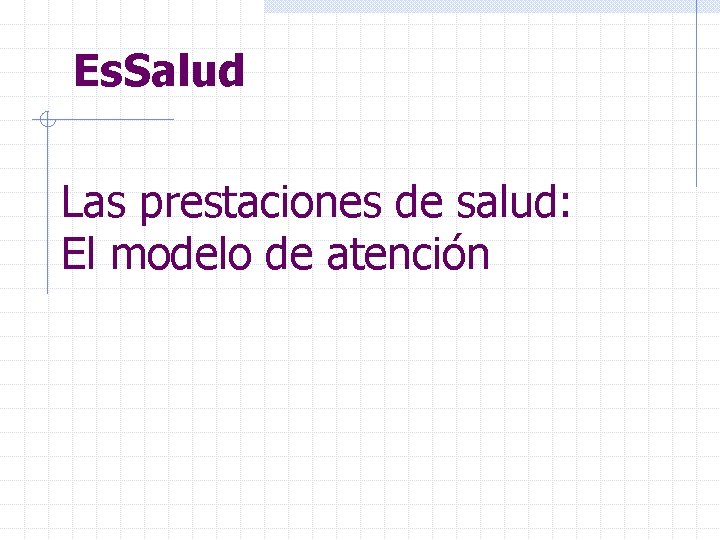 EsSalud

Las prestaciones de salud:
El modelo de atención